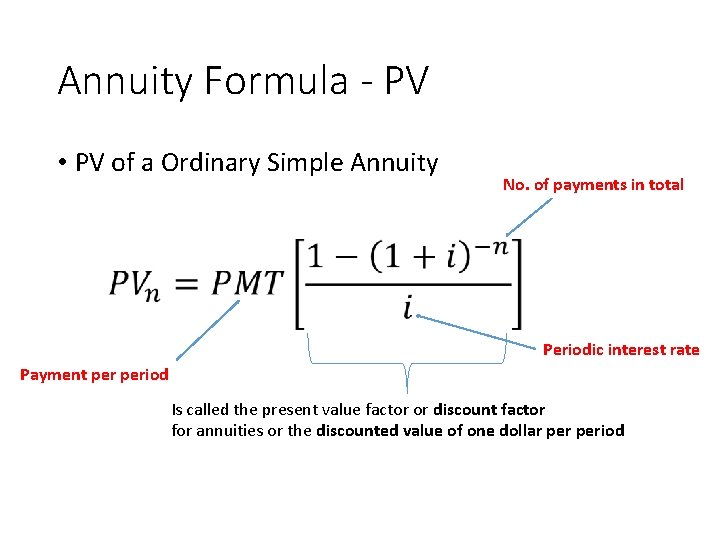 Annuity Formula - PV

• PV of a Ordinary Simple Annuity

No. of payments in total

$PV_n = PMT\left[\frac{1-(1+i)^{-n}}{i}\right]$

Periodic interest rate

Payment per period

Is called the present value factor or discount factor for annuities or the discounted value of one dollar per period